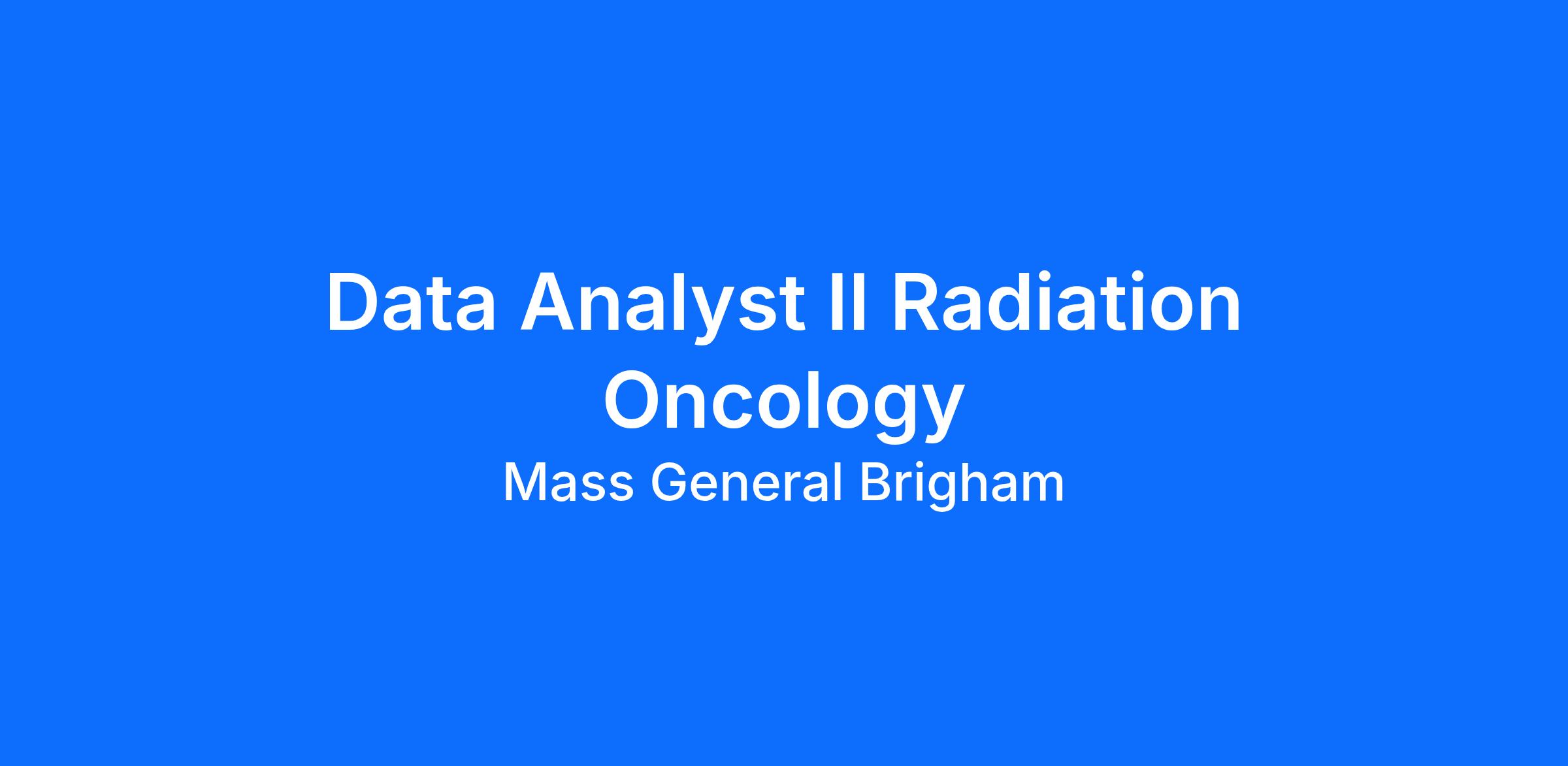 Data Analyst II Radiation Oncology

Mass General Brigham